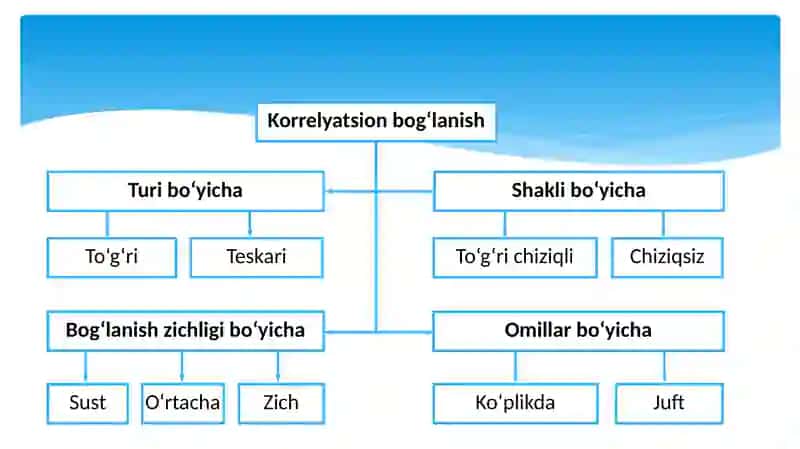 Korrelyatsion bogʻlanish

Turi boʻyicha

Toʻgʻri

Teskari

Shakli boʻyicha

Toʻgʻri chiziqli

Chiziqsiz

Bogʻlanish zichligi boʻyicha

Sust

Oʻrtacha

Zich

Omillar boʻyicha

Koʻplikda

Juft